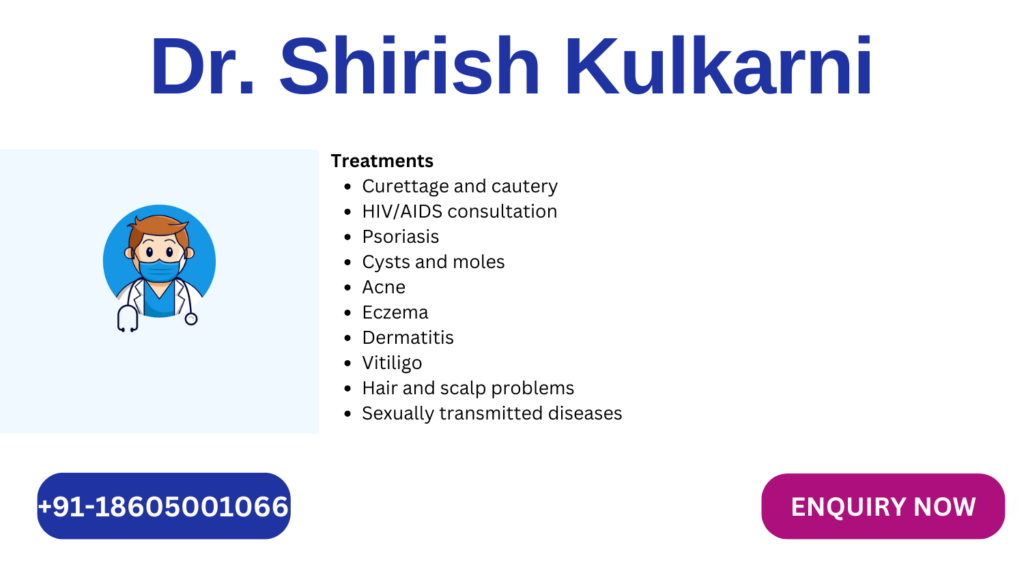 Dr. Shirish Kulkarni

Treatments
- Curettage and cautery
- HIV/AIDS consultation
- Psoriasis
- Cysts and moles
- Acne
- Eczema
- Dermatitis
- Vitiligo
- Hair and scalp problems
- Sexually transmitted diseases

+91-18605001066

ENQUIRY NOW